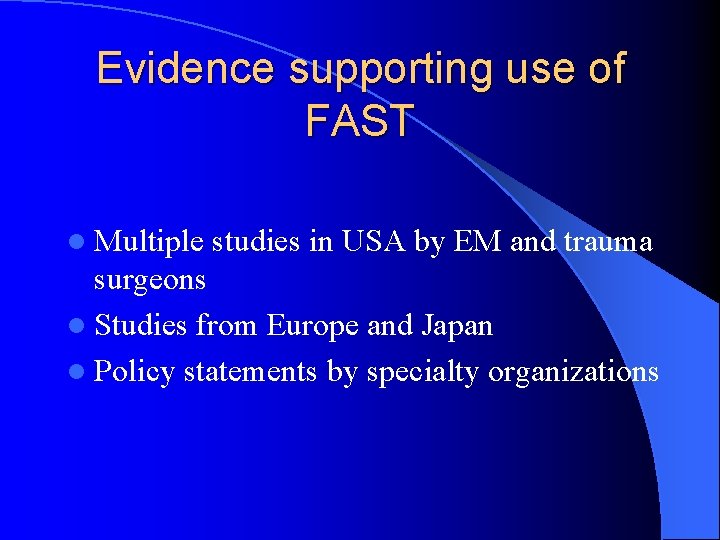 Evidence supporting use of FAST

- Multiple studies in USA by EM and trauma surgeons
- Studies from Europe and Japan
- Policy statements by specialty organizations